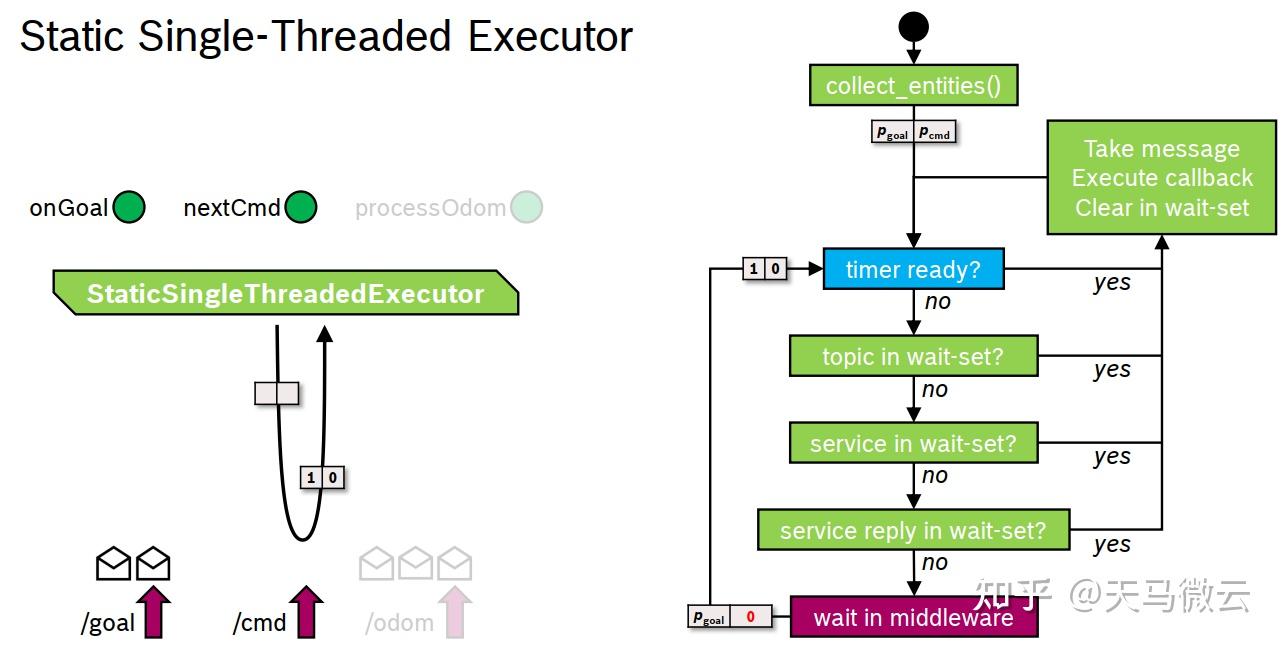 Static Single-Threaded Executor

onGoal nextCmd processOdom

StaticSingleThreadedExecutor

1 0

/goal /cmd /odom

collect_entities()

$p_{goal}$ $p_{cmd}$

Take message
Execute callback
Clear in wait-set

1 0

timer ready?

yes

no

topic in wait-set?

yes

no

service in wait-set?

yes

no

service reply in wait-set?

yes

no

$p_{goal}$ 0

wait in middleware

知乎 @天马微云